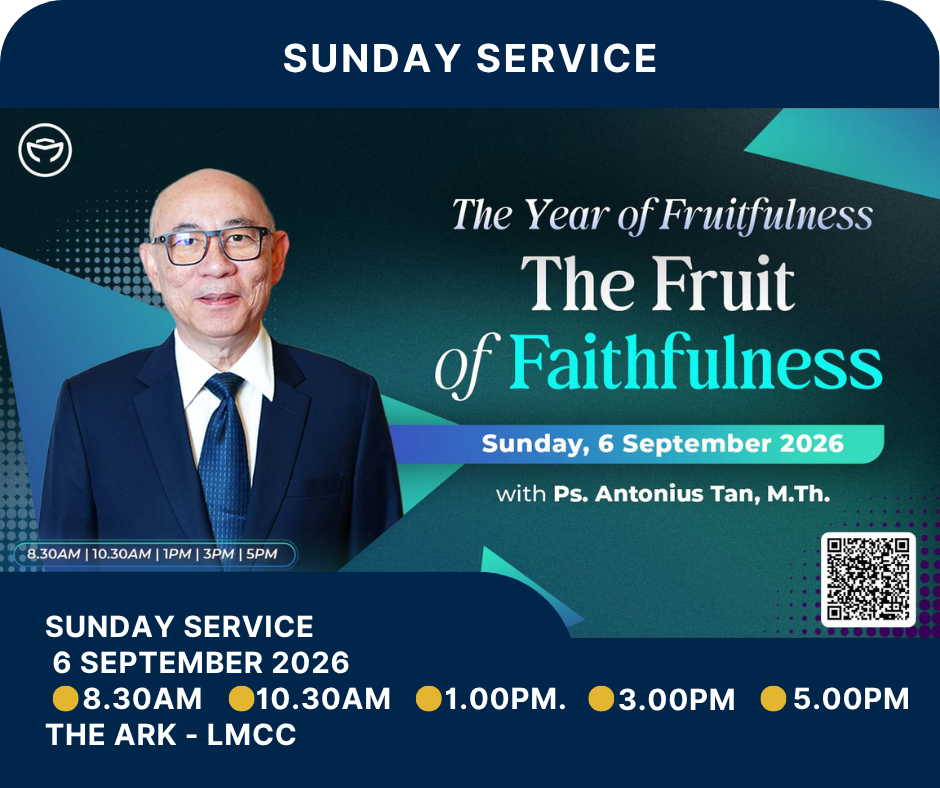 SUNDAY SERVICE

The Year of Fruitfulness

The Fruit of Faithfulness

Sunday, 6 September 2026

with Ps. Antonius Tan, M.Th.

8.30AM | 10.30AM | 1PM | 3PM | 5PM

SUNDAY SERVICE
6 SEPTEMBER 2026
8.30AM 10.30AM 1.00PM. 3.00PM 5.00PM
THE ARK - LMCC